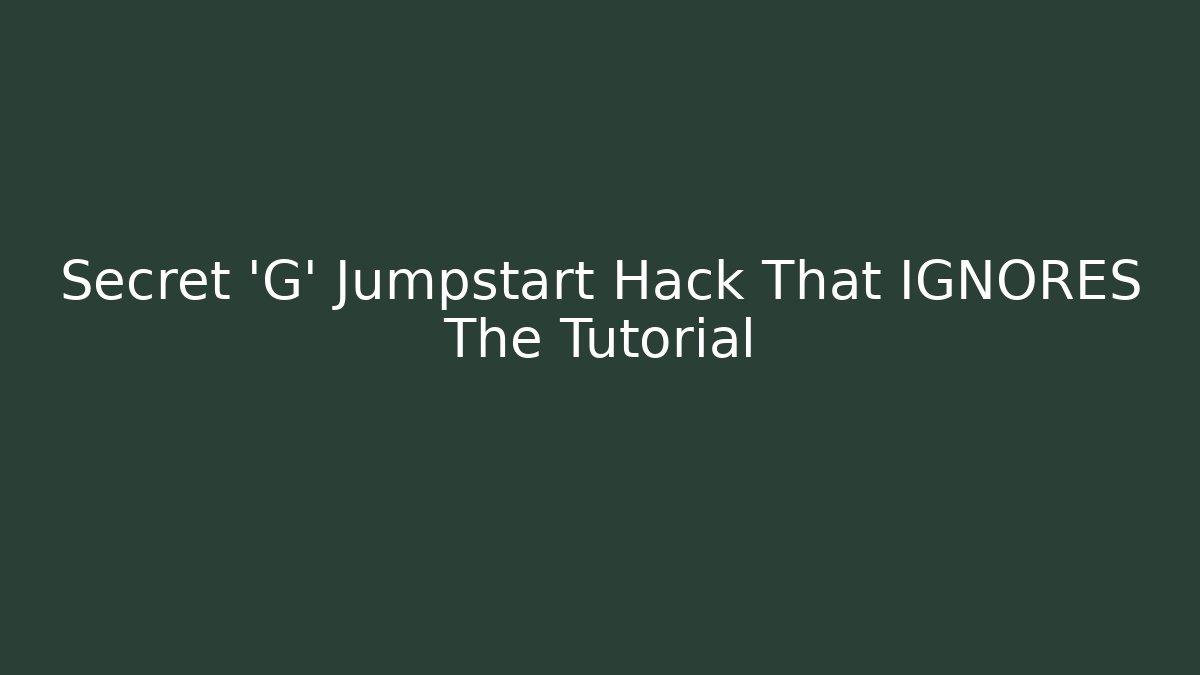 Secret 'G' Jumpstart Hack That IGNORES The Tutorial